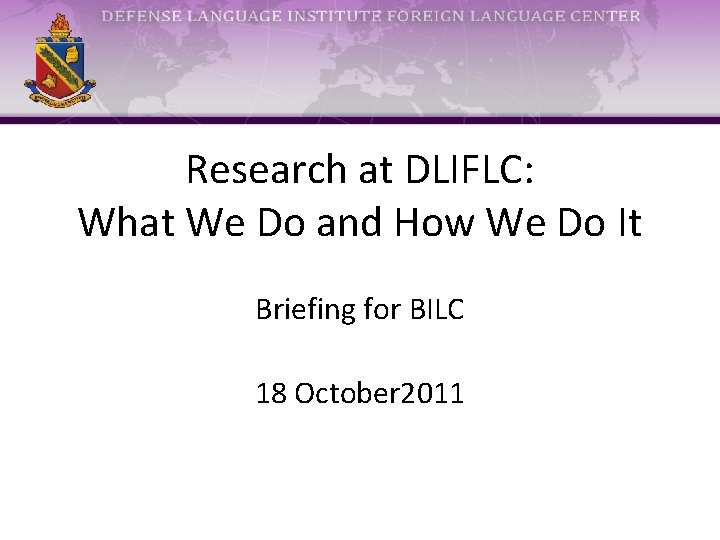 DEFENSE LANGUAGE INSTITUTE FOREIGN LANGUAGE CENTER

Research at DLIFLC:
What We Do and How We Do It

Briefing for BILC

18 October2011